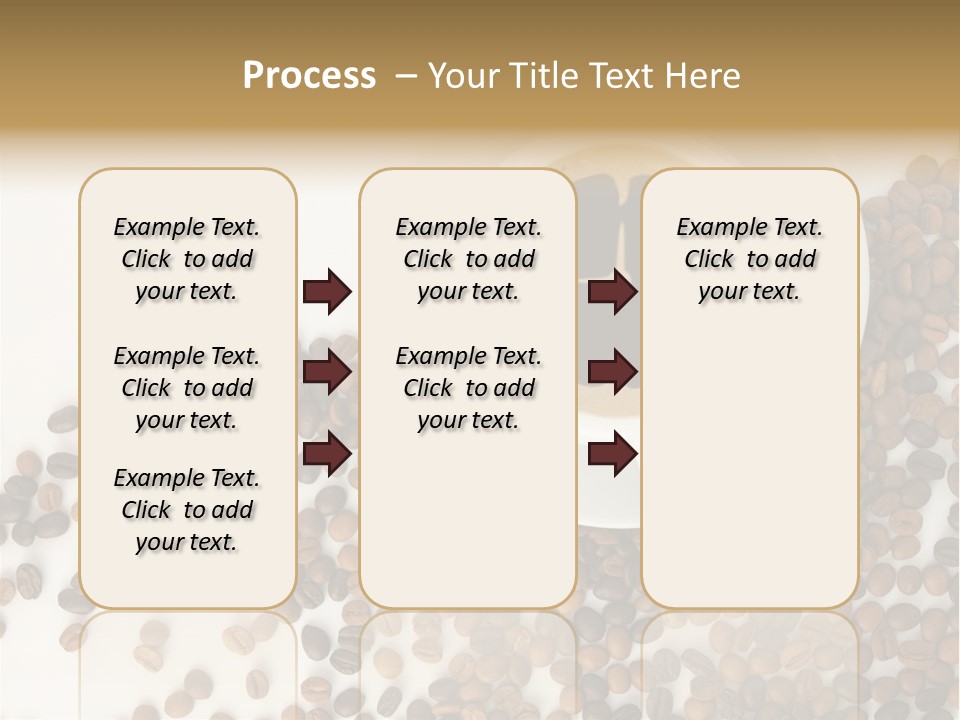 Process – Your Title Text Here

Example Text. Click to add your text.

Example Text. Click to add your text.

Example Text. Click to add your text.

Example Text. Click to add your text.

Example Text. Click to add your text.

Example Text. Click to add your text.